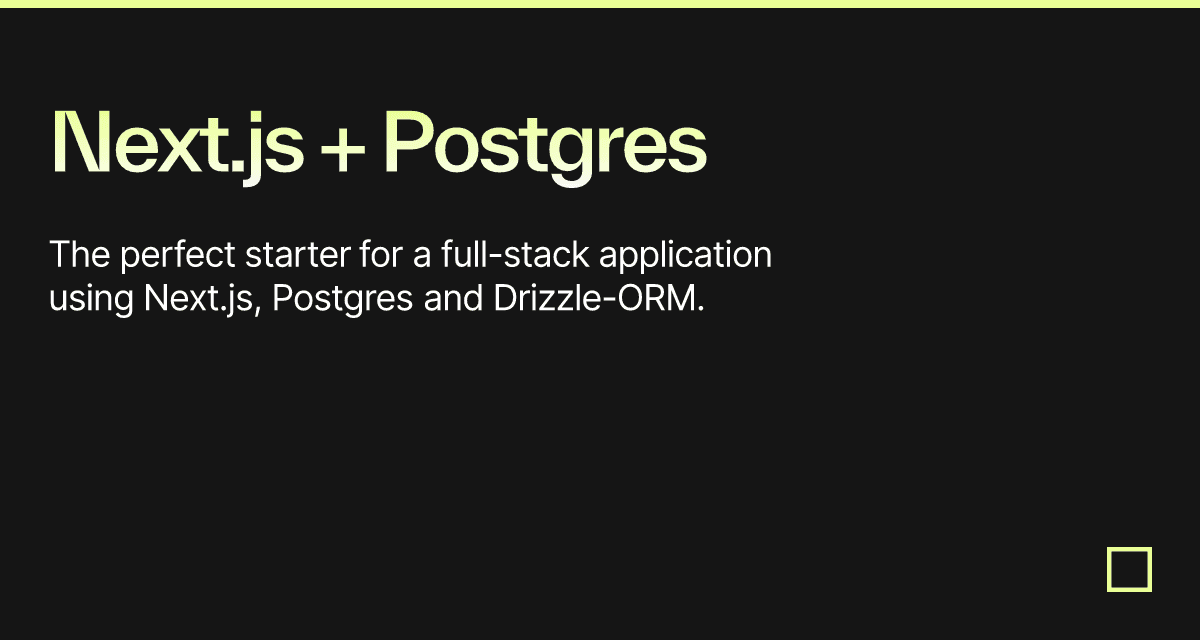 Next.js + Postgres

The perfect starter for a full-stack application using Next.js, Postgres and Drizzle-ORM.